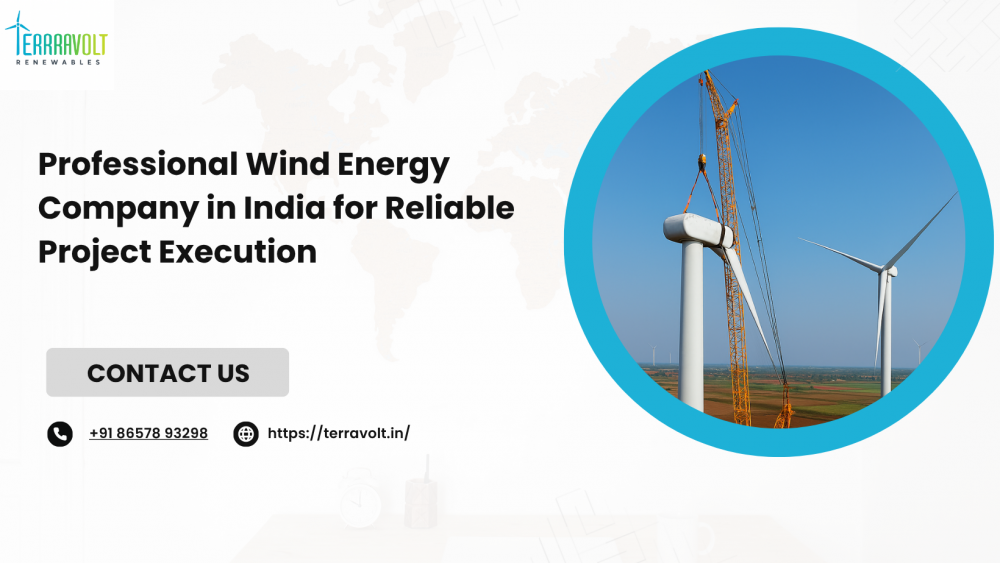 TERRAVOLT
RENEWABLES

Professional Wind Energy Company in India for Reliable Project Execution

CONTACT US

+91 86578 93298

https://terravolt.in/